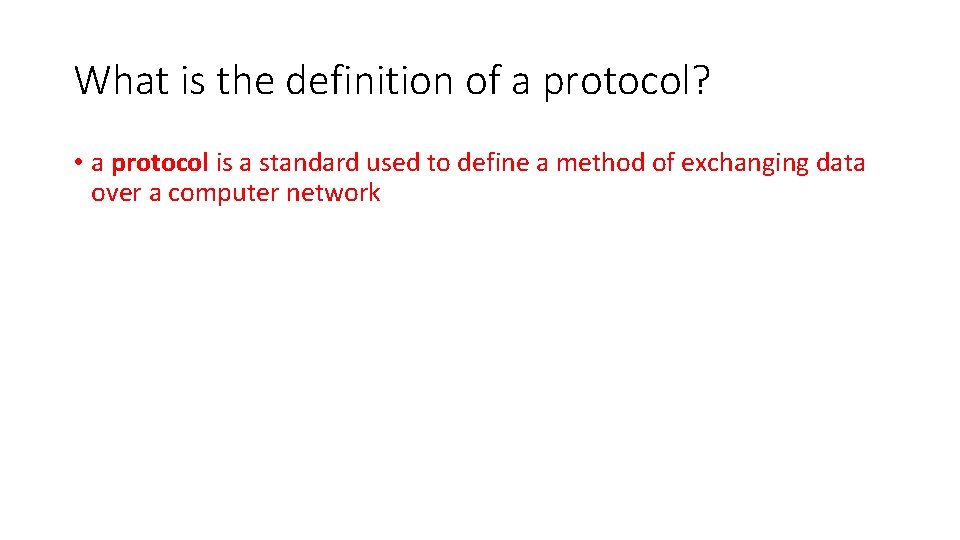 What is the definition of a protocol?

• a protocol is a standard used to define a method of exchanging data over a computer network